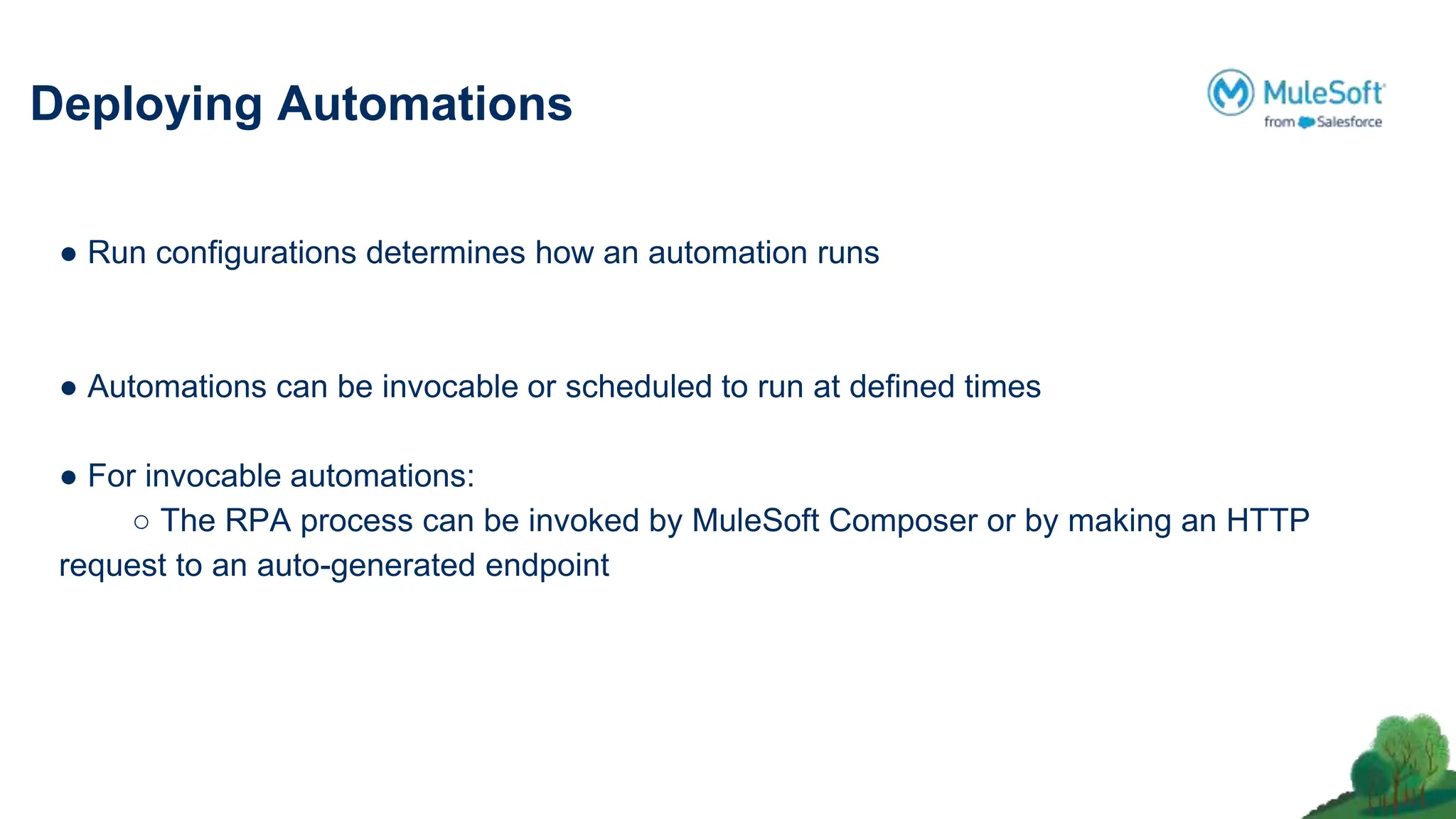 Deploying Automations

MuleSoft
from Salesforce

● Run configurations determines how an automation runs

● Automations can be invocable or scheduled to run at defined times

● For invocable automations:
○ The RPA process can be invoked by MuleSoft Composer or by making an HTTP request to an auto-generated endpoint